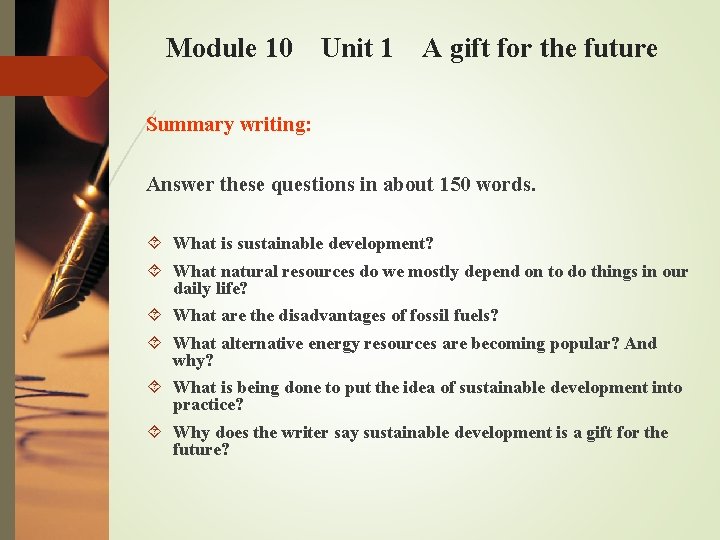 Module 10 Unit 1 A gift for the future

Summary writing:

Answer these questions in about 150 words.

What is sustainable development?

What natural resources do we mostly depend on to do things in our daily life?

What are the disadvantages of fossil fuels?

What alternative energy resources are becoming popular? And why?

What is being done to put the idea of sustainable development into practice?

Why does the writer say sustainable development is a gift for the future?